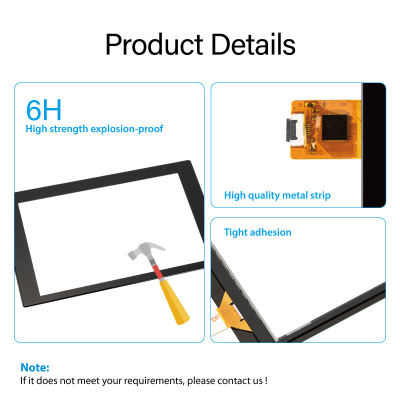 Product Details

6H
High strength explosion-proof

High quality metal strip

Tight adhesion

Note:
If it does not meet your requirements, please contact us !